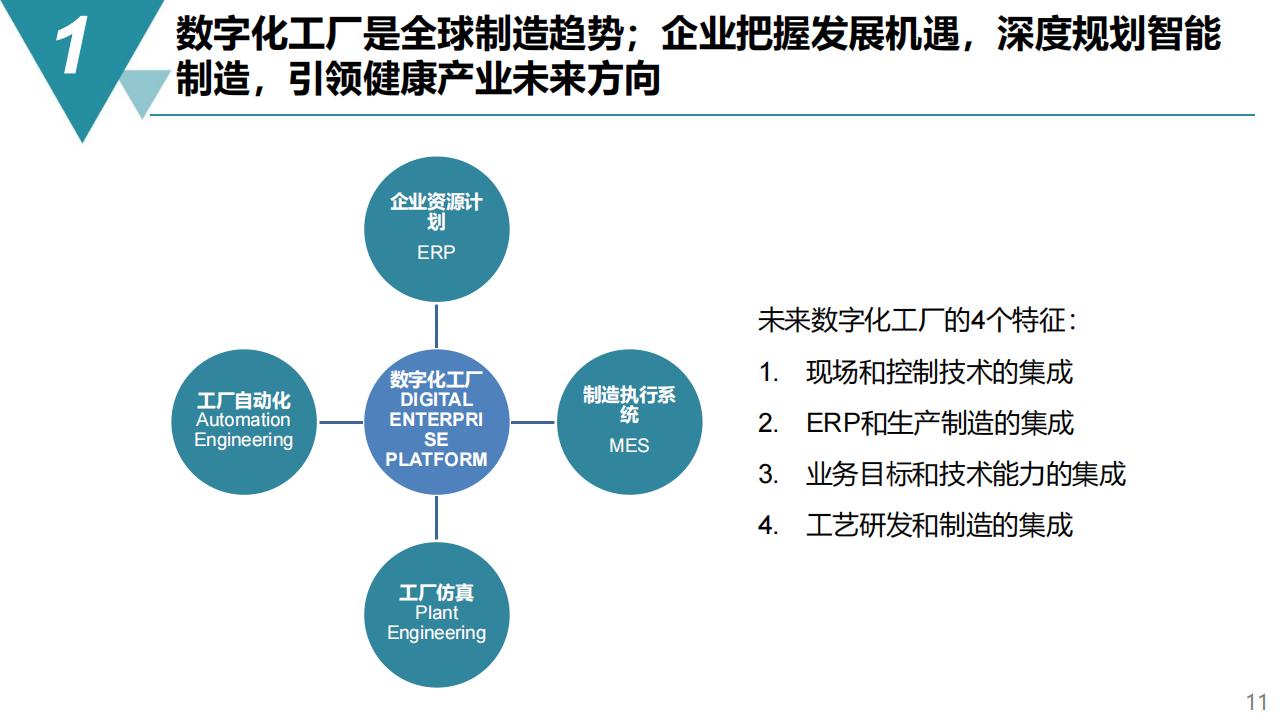 1

数字化工厂是全球制造趋势；企业把握发展机遇，深度规划智能制造，引领健康产业未来方向

企业资源计划
ERP

工厂自动化
Automation Engineering

数字化工厂
DIGITAL ENTERPRISE PLATFORM

制造执行系统
MES

工厂仿真
Plant Engineering

未来数字化工厂的4个特征：

1. 现场和控制技术的集成
2. ERP和生产制造的集成
3. 业务目标和技术能力的集成
4. 工艺研发和制造的集成

11